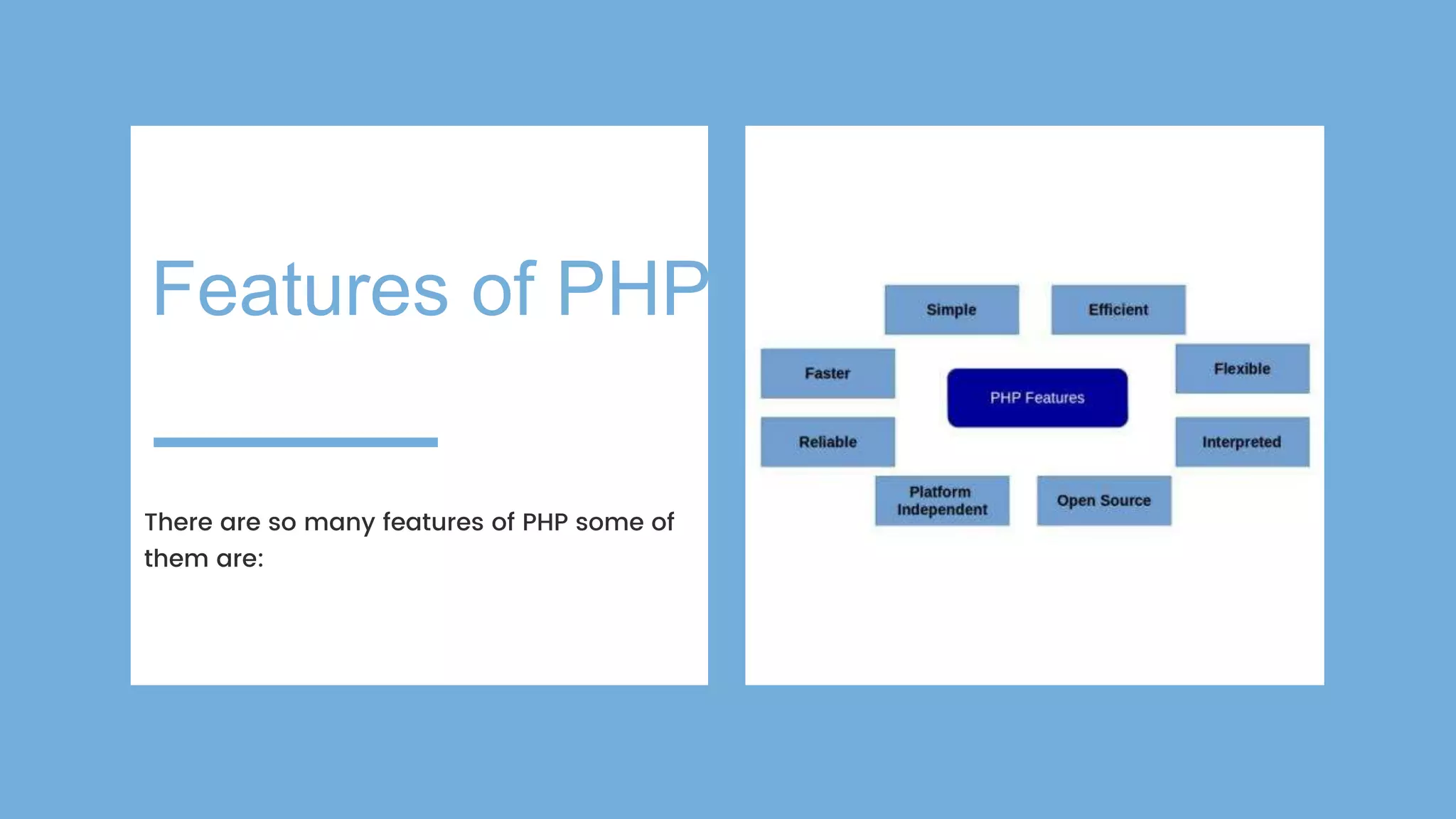 Features of PHP

There are so many features of PHP some of them are:

Simple

Efficient

Faster

PHP Features

Flexible

Reliable

Interpreted

Platform Independent

Open Source